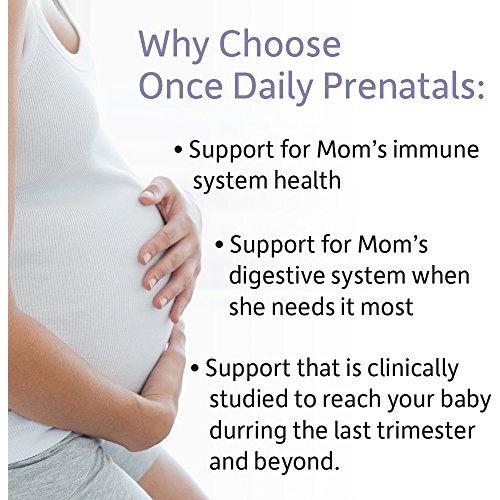 Why Choose Once Daily Prenatals:

• Support for Mom's immune system health

• Support for Mom's digestive system when she needs it most

• Support that is clinically studied to reach your baby durring the last trimester and beyond.